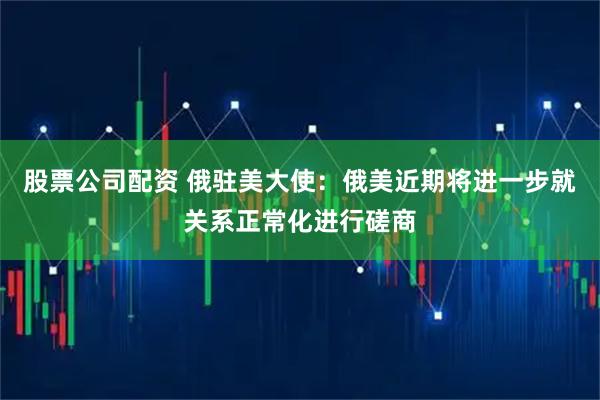 股票公司配资 俄驻美大使：俄美近期将进一步就关系正常化进行磋商